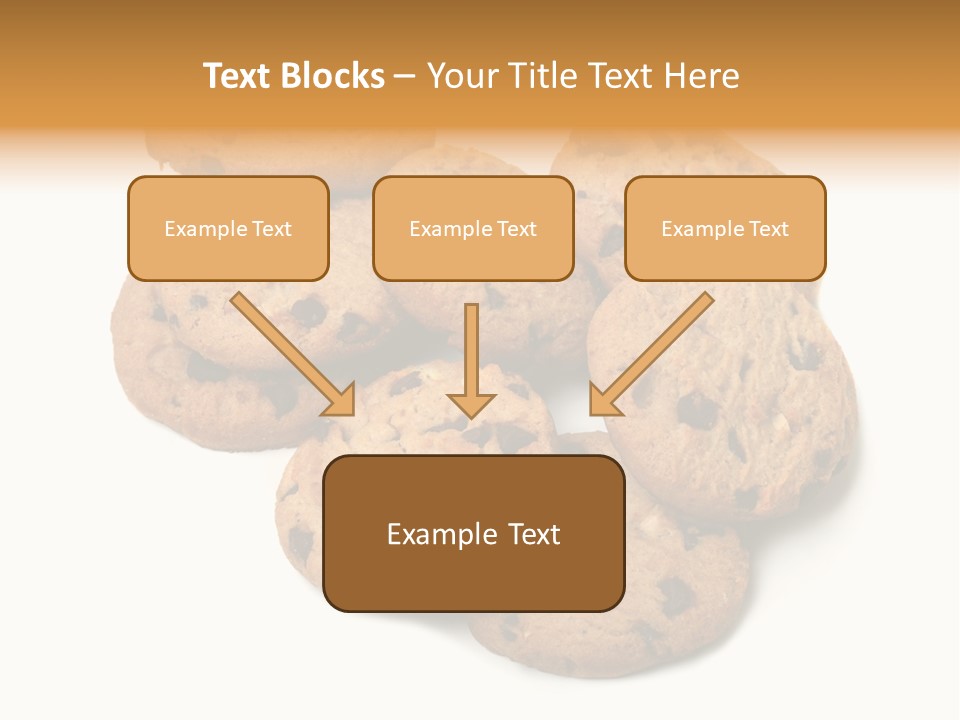 Text Blocks – Your Title Text Here

Example Text

Example Text

Example Text

Example Text